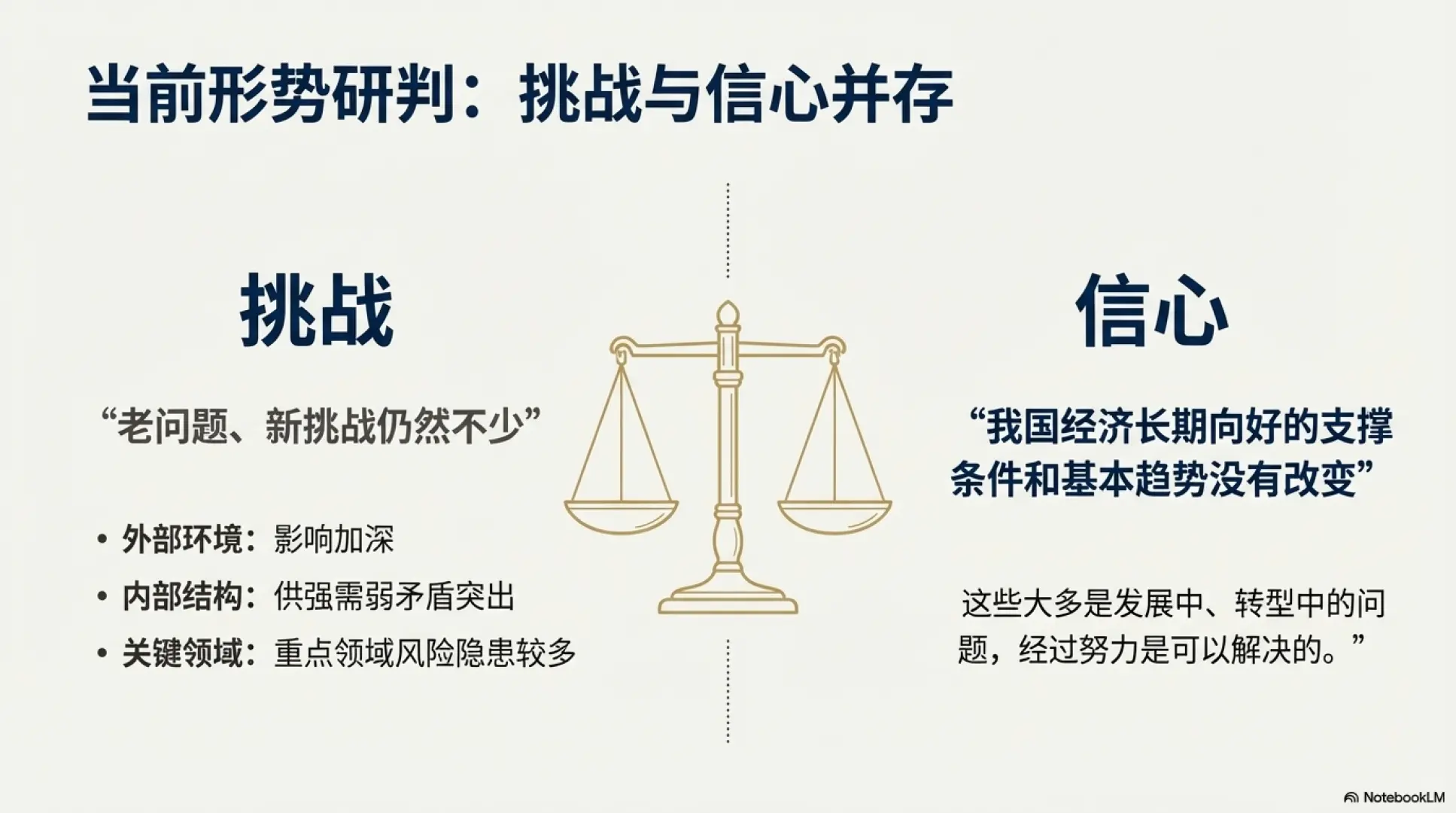 当前形势研判：挑战与信心并存

挑战

“老问题、新挑战仍然不少”

• 外部环境：影响加深
• 内部结构：供强需弱矛盾突出
• 关键领域：重点领域风险隐患较多

信心

“我国经济长期向好的支撑条件和基本趋势没有改变”

这些大多是发展中、转型中的问题，经过努力是可以解决的。”

NotebookLM